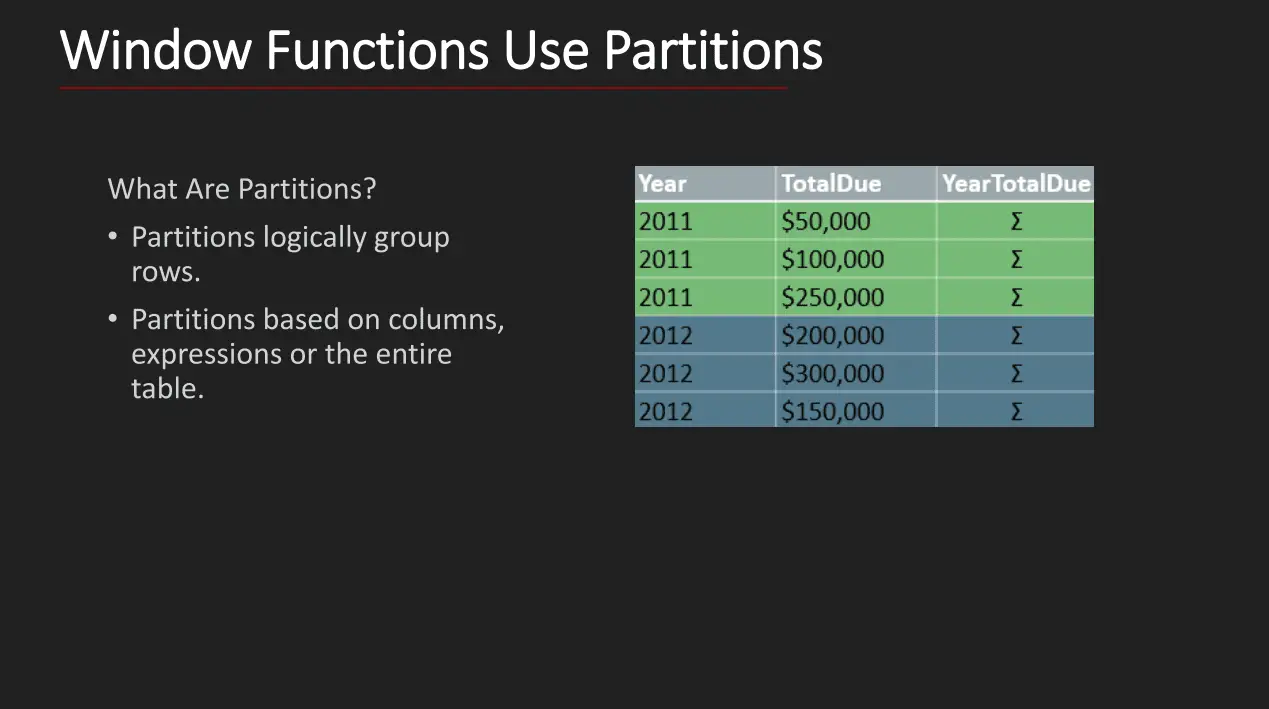 Window Functions Use Partitions

What Are Partitions?

• Partitions logically group rows.

• Partitions based on columns, expressions or the entire table.

| Year | TotalDue | YearTotalDue |
|---|---|---|
| 2011 | \$50,000 | Σ |
| 2011 | \$100,000 | Σ |
| 2011 | \$250,000 | Σ |
| 2012 | \$200,000 | Σ |
| 2012 | \$300,000 | Σ |
| 2012 | \$150,000 | Σ |